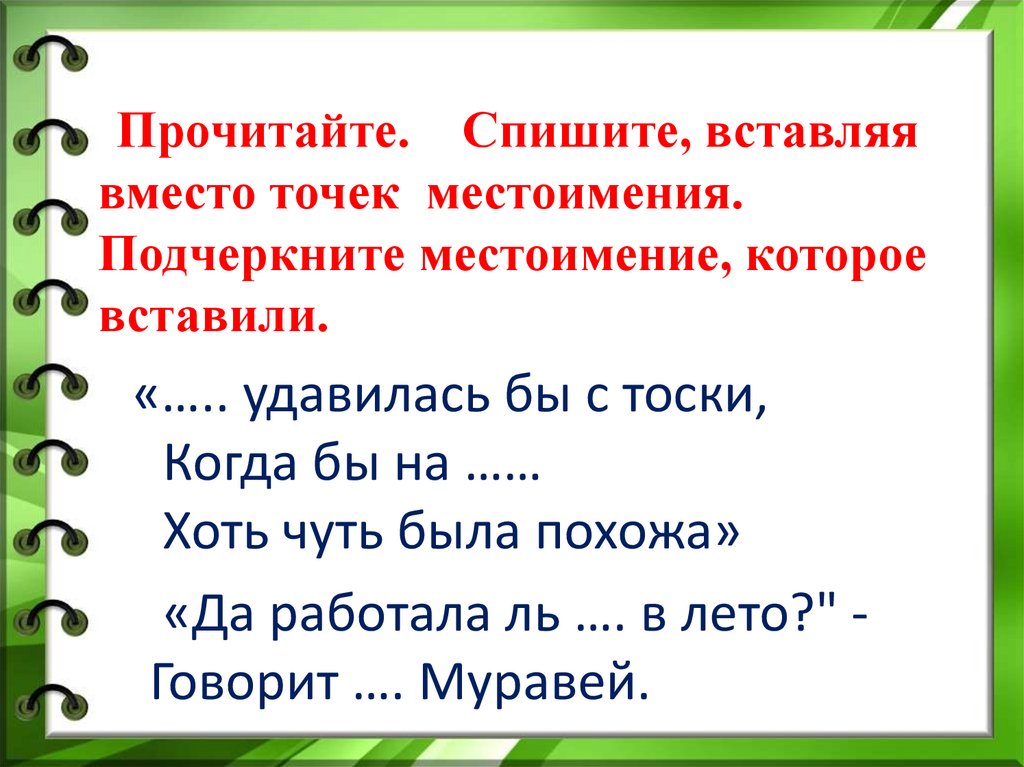 Прочитайте. Спишите, вставляя вместо точек местоимения. Подчеркните местоимение, которое вставили.

«….. удавилась бы с тоски,
Когда бы на ……
Хоть чуть была похожа»

«Да работала ль …. в лето?" -
Говорит …. Муравей.